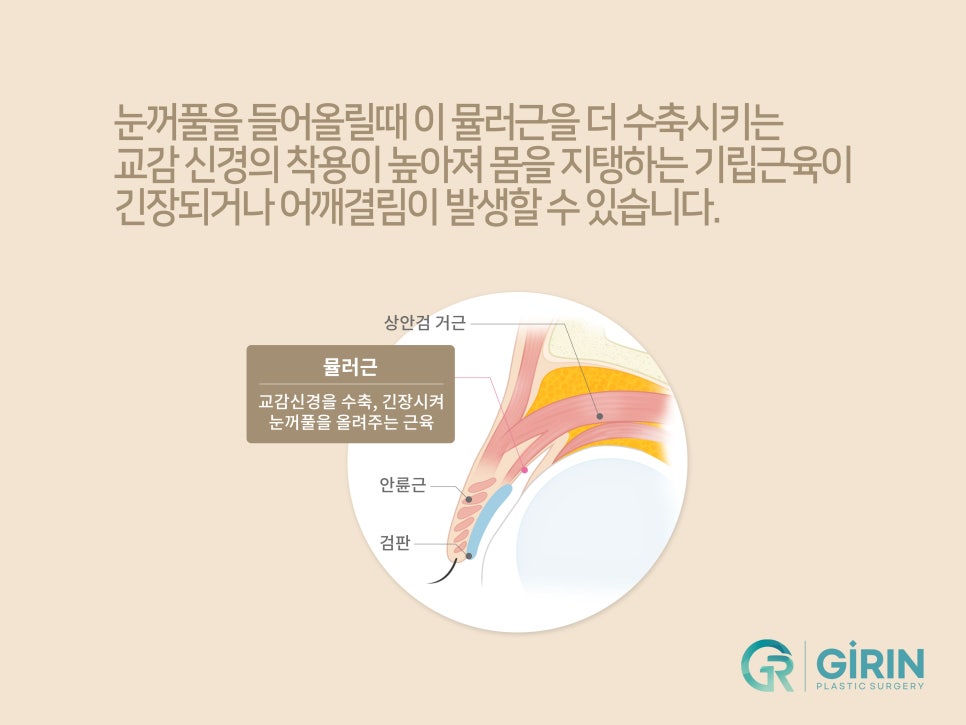 눈꺼풀을 들어올릴때 이 뮬러근을 더 수축시키는 교감 신경의 착용이 높아져 몸을 지탱하는 기립근육이 긴장되거나 어깨결림이 발생할 수 있습니다.

상안검 거근

뮬러근

교감신경을 수축, 긴장시켜 눈꺼풀을 올려주는 근육

안륜근

검판

GR GIRIN PLASTIC SURGERY